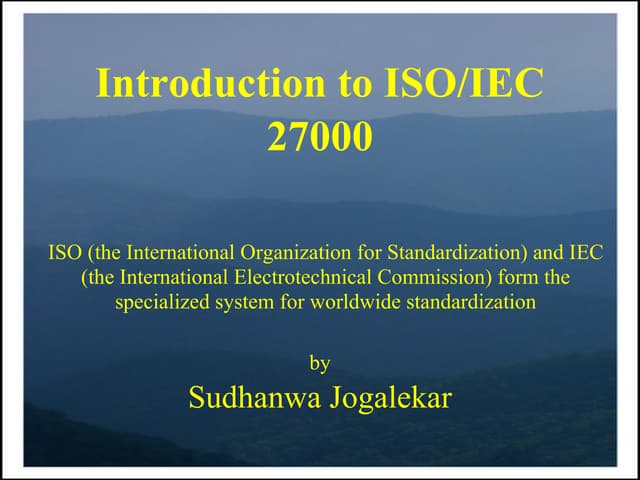 Introduction to ISO/IEC 27000

ISO (the International Organization for Standardization) and IEC (the International Electrotechnical Commission) form the specialized system for worldwide standardization

by

Sudhanwa Jogalekar